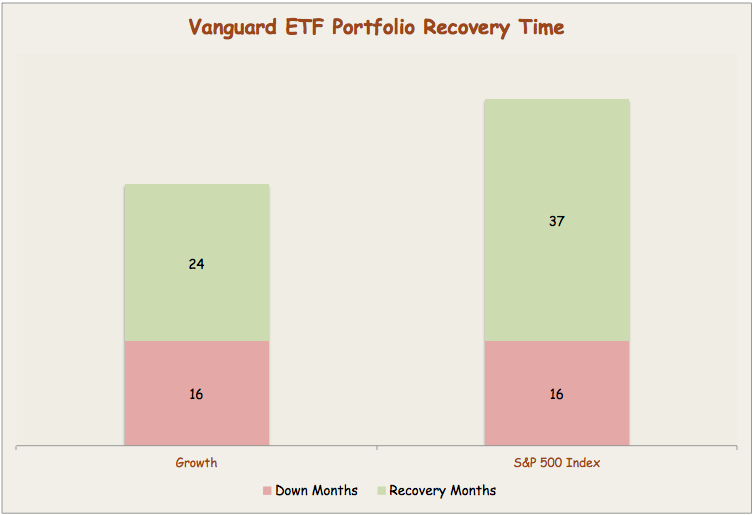 Vanguard ETF Portfolio Recovery Time

24

16

37

16

Growth

S&P 500 Index

Down Months Recovery Months